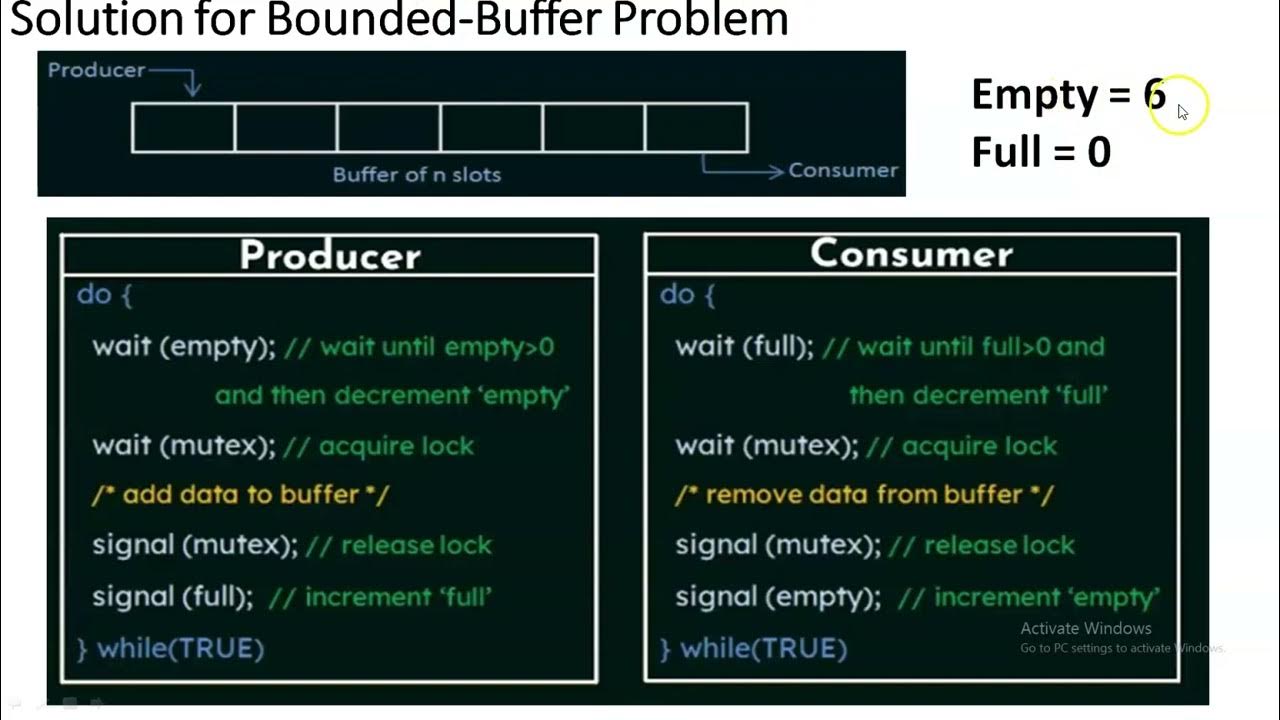 Solution for Bounded-Buffer Problem

Producer

Buffer of n slots

Consumer

Empty = 6
Full = 0

Producer

do {
wait (empty); // wait until empty>0 and then decrement 'empty'
wait (mutex); // acquire lock
/* add data to buffer */
signal (mutex); // release lock
signal (full); // increment 'full'
} while(TRUE)

Consumer

do {
wait (full); // wait until full>0 and then decrement 'full'
wait (mutex); // acquire lock
/* remove data from buffer */
signal (mutex); // release lock
signal (empty); // increment 'empty'
} while(TRUE)

Activate Windows
Go to PC settings to activate Windows.